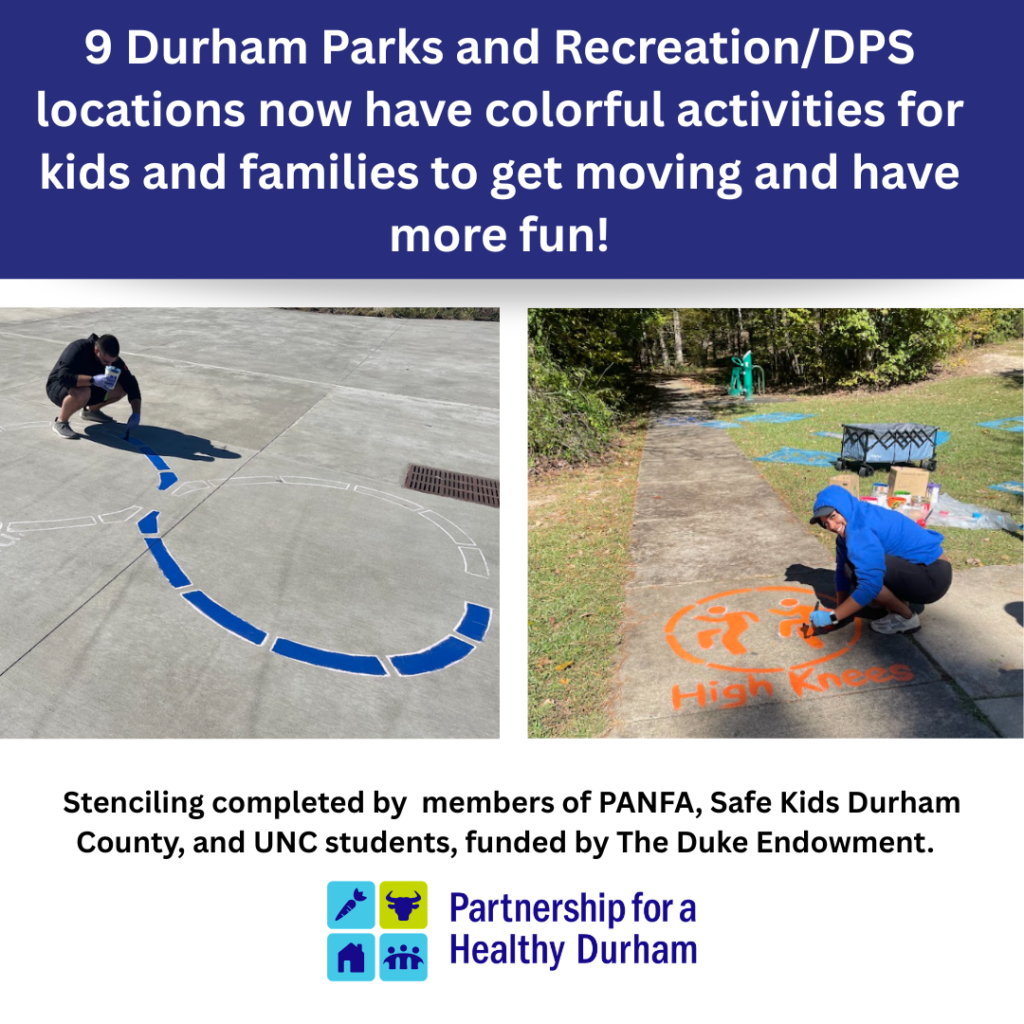 9 Durham Parks and Recreation/DPS locations now have colorful activities for kids and families to get moving and have more fun!

High Knees

Stenciling completed by  members of PANFA, Safe Kids Durham County, and UNC students, funded by The Duke Endowment.

Partnership for a Healthy Durham